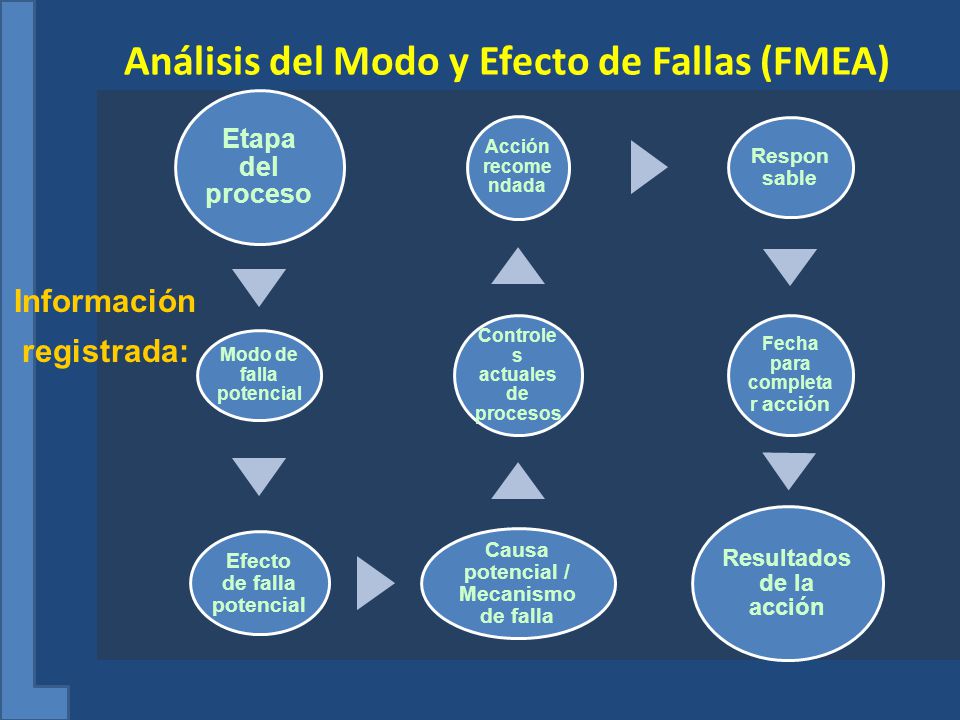 Análisis del Modo y Efecto de Fallas (FMEA)

Información registrada:

Etapa del proceso

Modo de falla potencial

Efecto de falla potencial

Causa potencial / Mecanismo de falla

Controle s actuales de procesos

Acción recome ndada

Respon sable

Fecha para completa r acción

Resultados de la acción